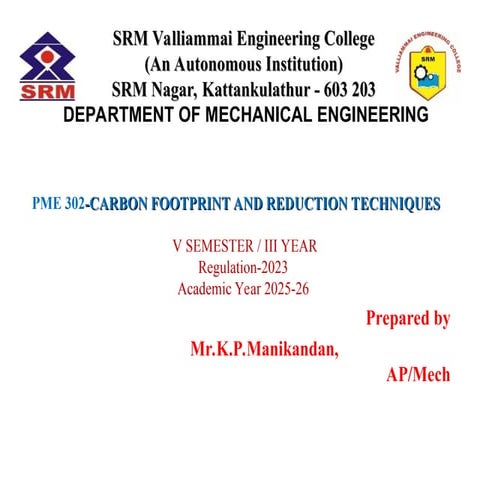 SRM

SRM Valliammai Engineering College
(An Autonomous Institution)
SRM Nagar, Kattankulathur - 603 203

VALLIAMMAI ENGINEERING COLLEGE
SRM

DEPARTMENT OF MECHANICAL ENGINEERING

PME 302-CARBON FOOTPRINT AND REDUCTION TECHNIQUES

V SEMESTER / III YEAR
Regulation-2023
Academic Year 2025-26

Prepared by

Mr.K.P.Manikandan,

AP/Mech